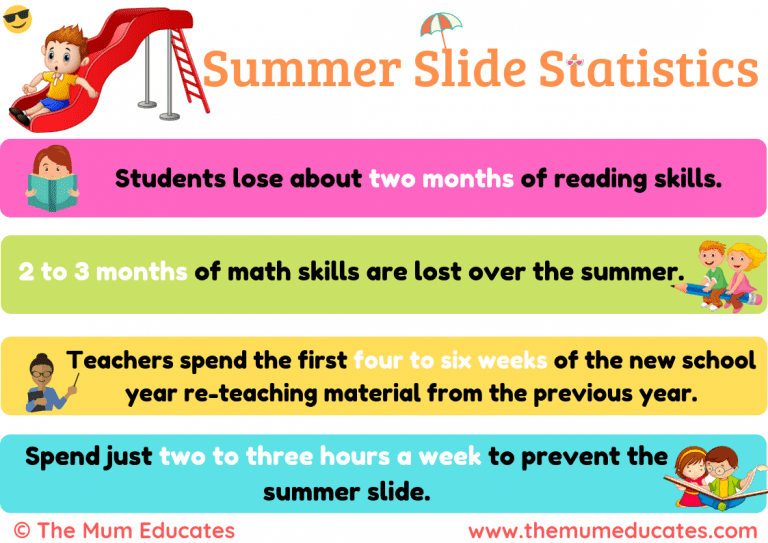 Summer Slide Statistics

Students lose about two months of reading skills.

2 to 3 months of math skills are lost over the summer.

Teachers spend the first four to six weeks of the new school year re-teaching material from the previous year.

Spend just two to three hours a week to prevent the summer slide.

© The Mum Educates

www.themumeducates.com